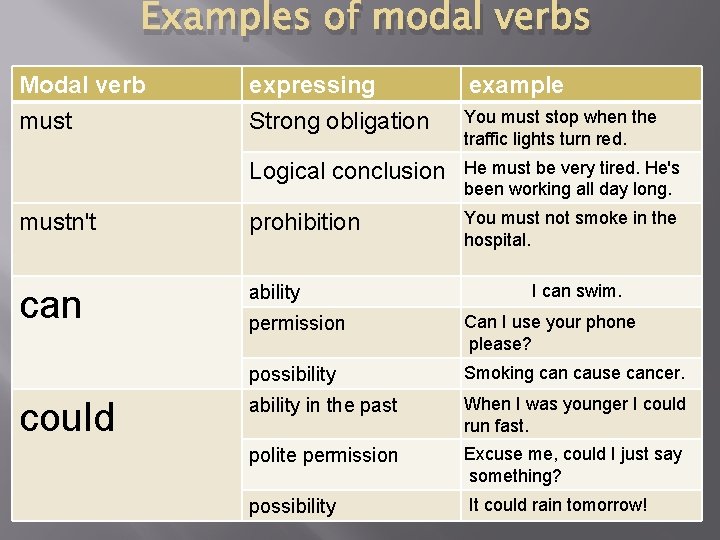 Examples of modal verbs

| Modal verb | expressing | example |
|---|---|---|
| must | Strong obligation | You must stop when the traffic lights turn red. |
| | Logical conclusion | He must be very tired. He's been working all day long. |
| mustn't | prohibition | You must not smoke in the hospital. |
| can | ability | I can swim. |
| | permission | Can I use your phone please? |
| | possibility | Smoking can cause cancer. |
| could | ability in the past | When I was younger I could run fast. |
| | polite permission | Excuse me, could I just say something? |
| | possibility | It could rain tomorrow! |